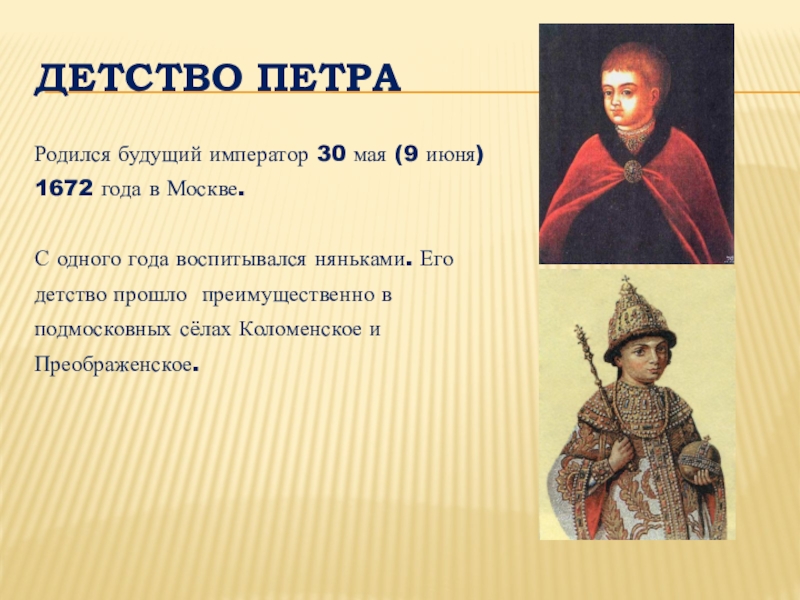 ДЕТСТВО ПЕТРА

Родился будущий император 30 мая (9 июня) 1672 года в Москве.

С одного года воспитывался няньками. Его детство прошло преимущественно в подмосковных сёлах Коломенское и Преображенское.